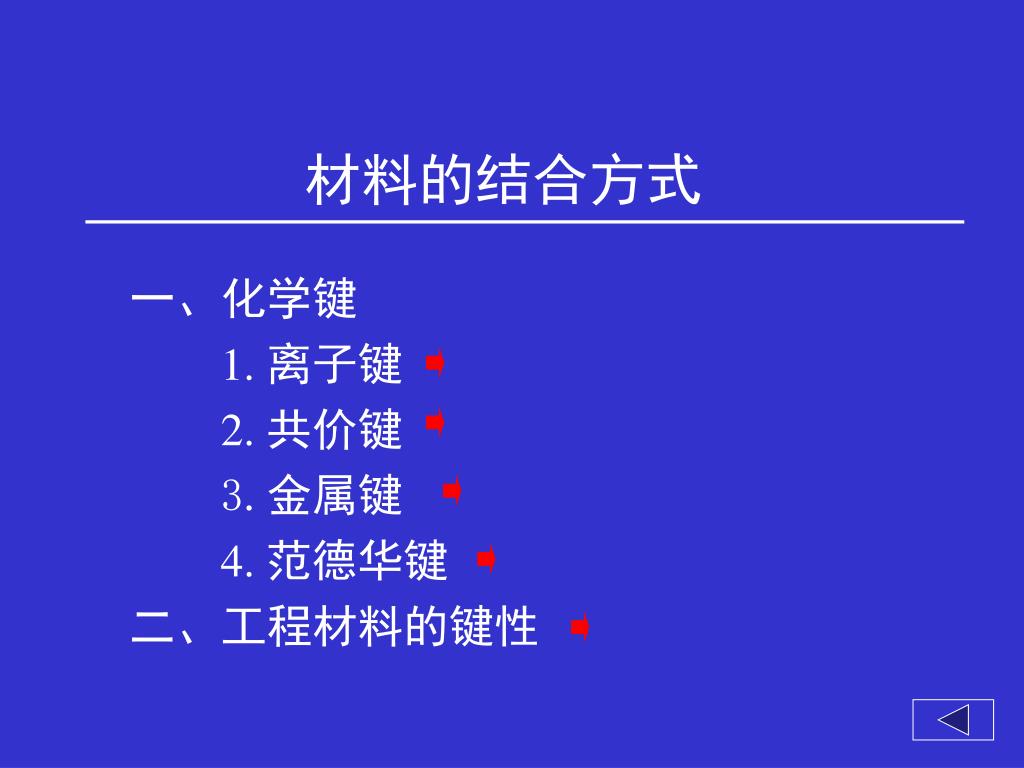 材料的结合方式

一、化学键

1. 离子键

2. 共价键

3. 金属键

4. 范德华键

二、工程材料的键性